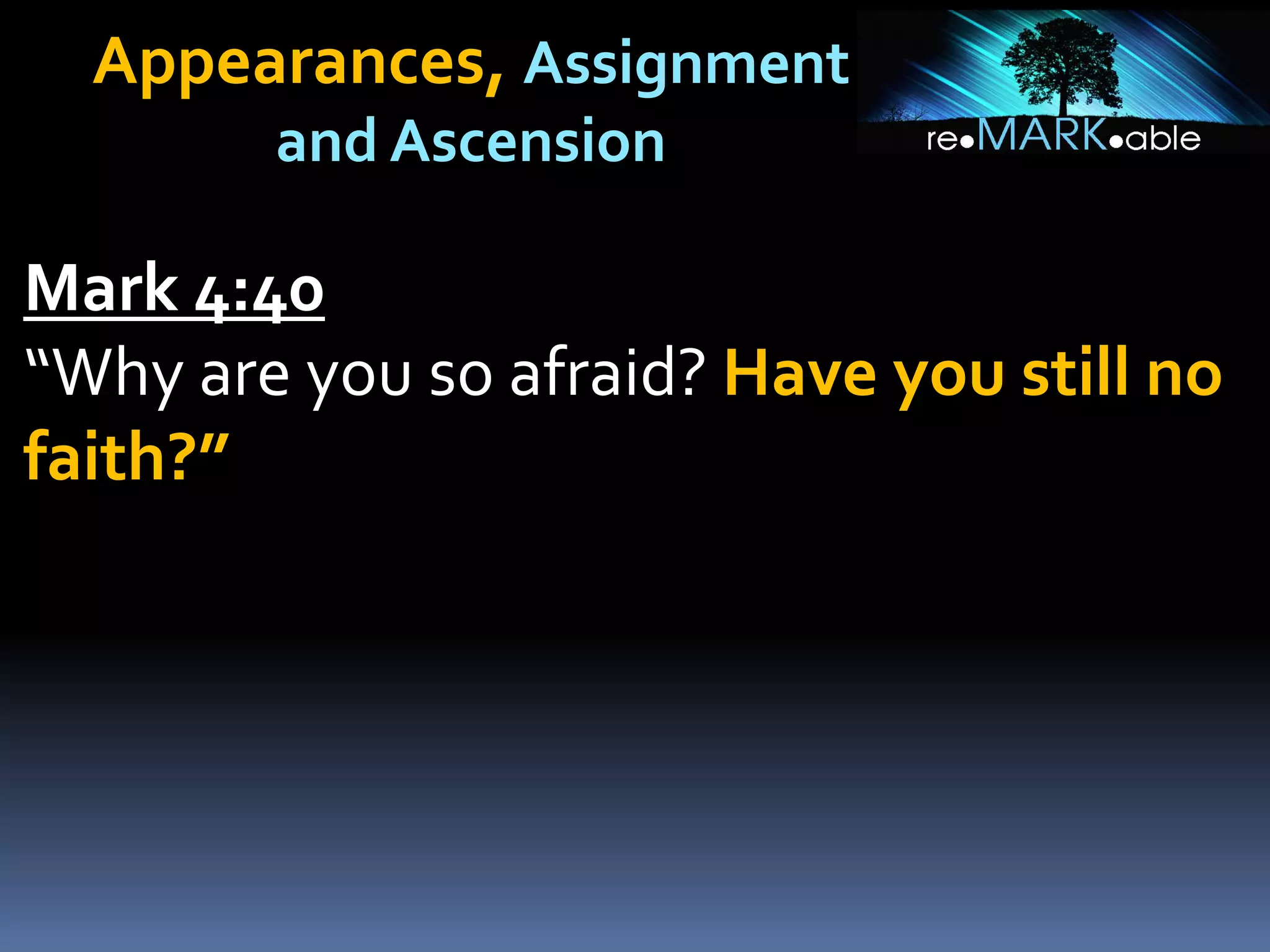 Appearances, Assignment and Ascension

re•MARK•able

Mark 4:40
“Why are you so afraid? Have you still no faith?”